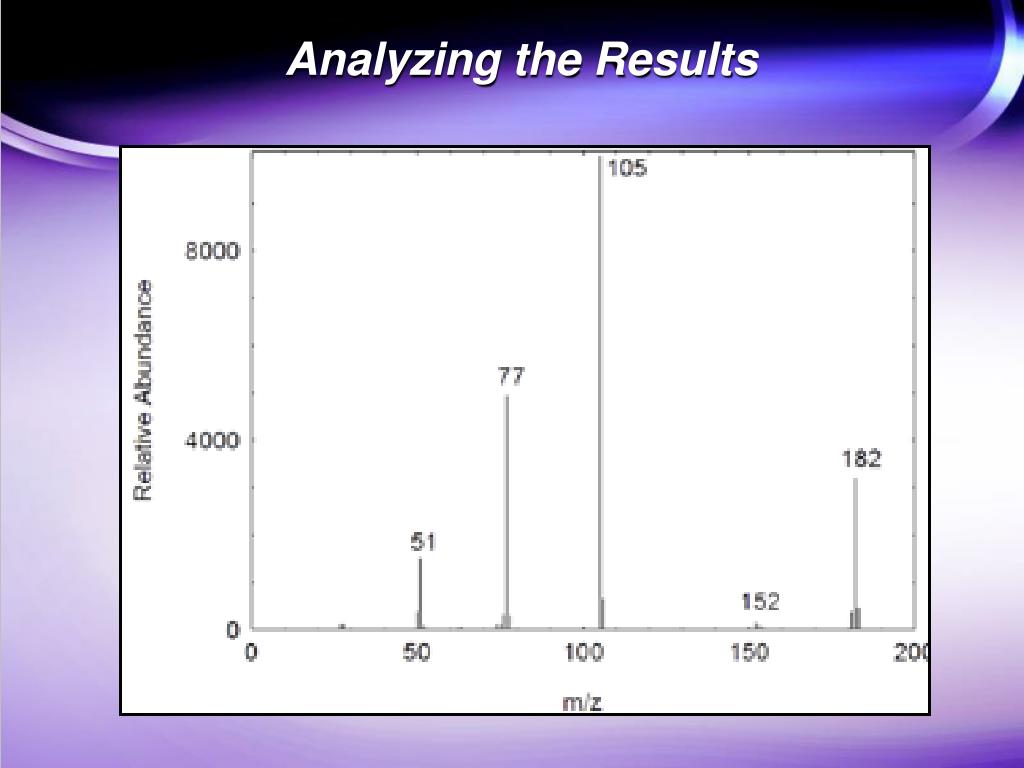 Analyzing the Results

Relative Abundance

8000

4000

0

105

77

182

51

152

0

50

100

150

200

m/z